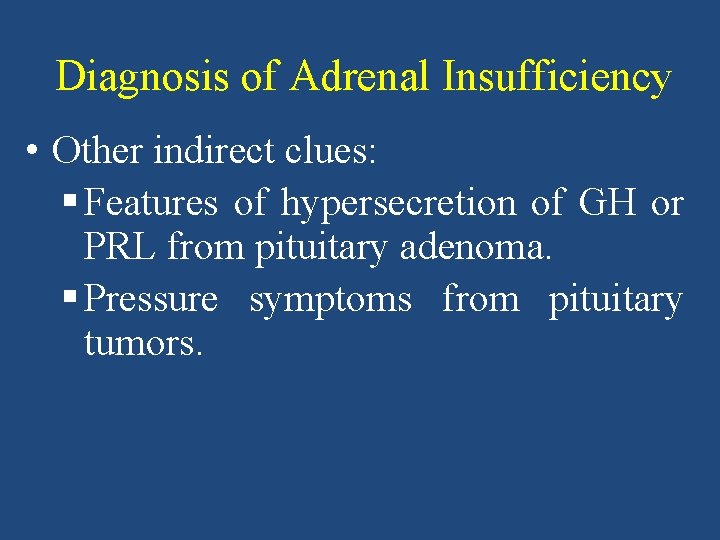 Diagnosis of Adrenal Insufficiency

• Other indirect clues:

▪ Features of hypersecretion of GH or PRL from pituitary adenoma.

▪ Pressure symptoms from pituitary tumors.